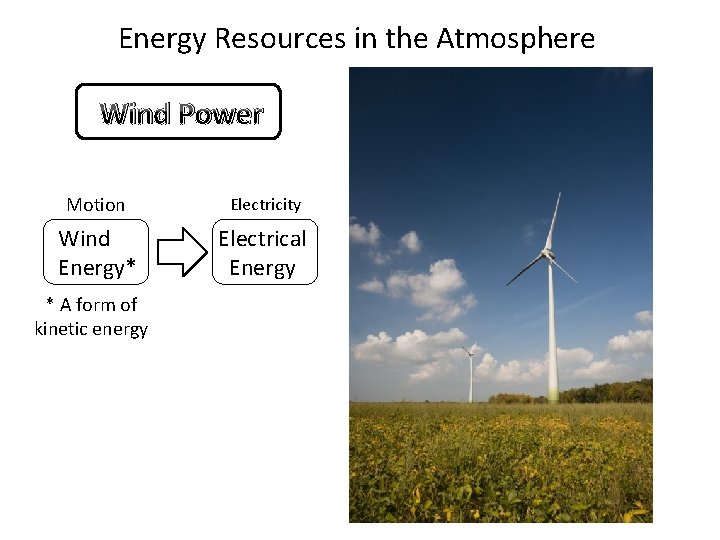 Energy Resources in the Atmosphere

Wind Power

Motion

Wind Energy*

* A form of kinetic energy

Electricity

Electrical Energy